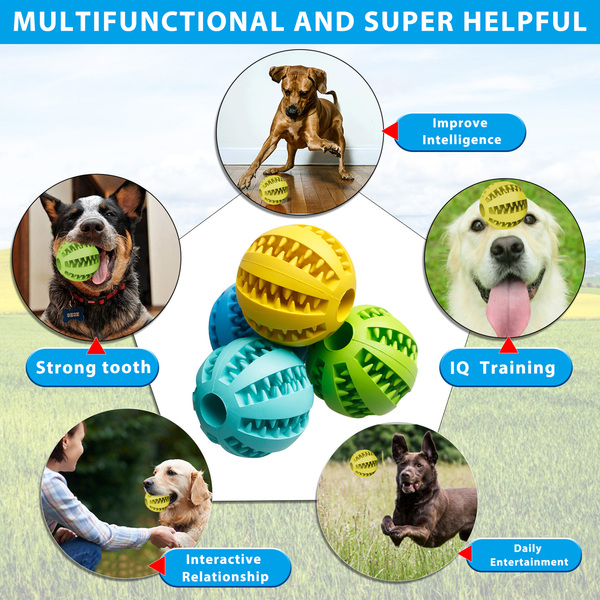 MULTIFUNCTIONAL AND SUPER HELPFUL

Improve Intelligence

Strong tooth

IQ Training

Interactive Relationship

Daily Entertainment